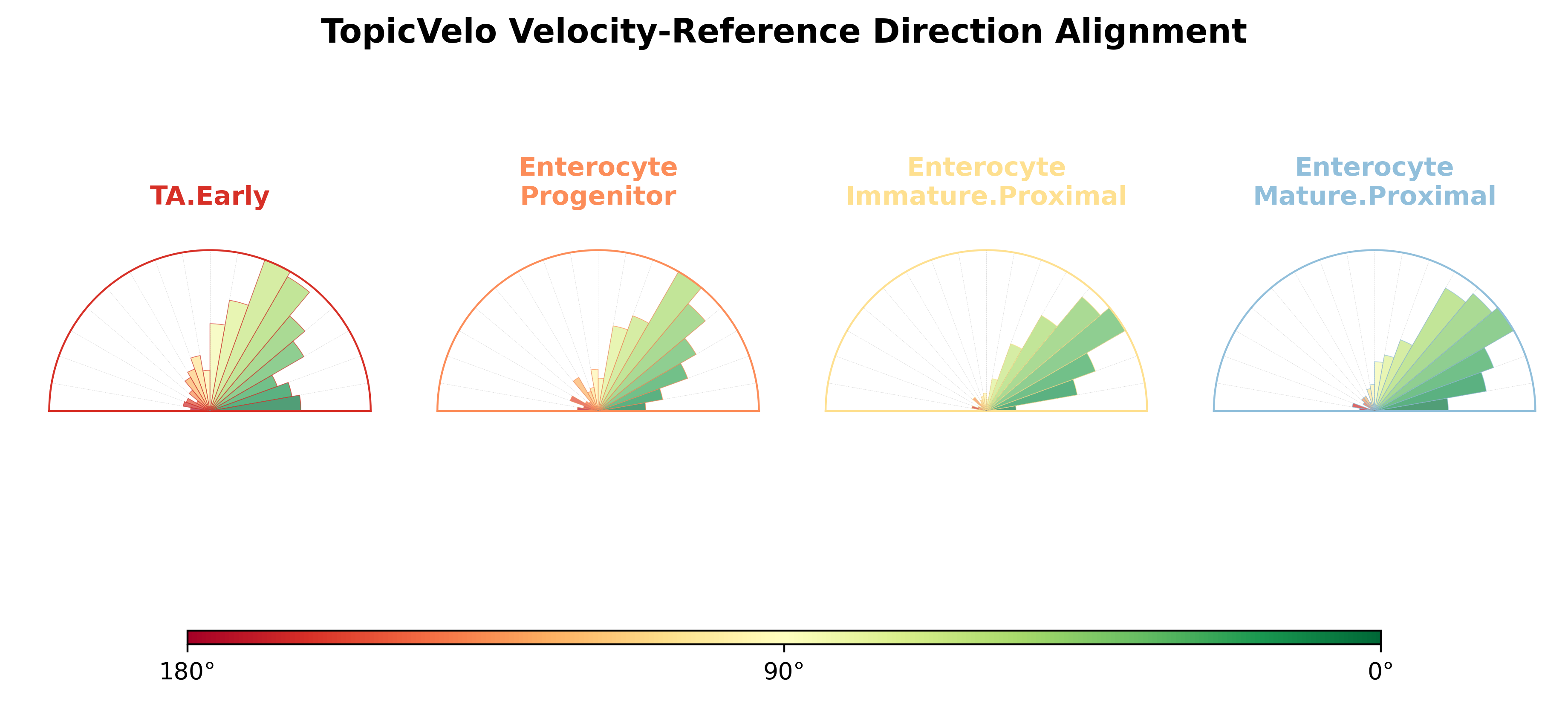 TopicVelo Velocity-Reference Direction Alignment

TA.Early

Enterocyte Progenitor

Enterocyte Immature.Proximal

Enterocyte Mature.Proximal

180°
90°
0°